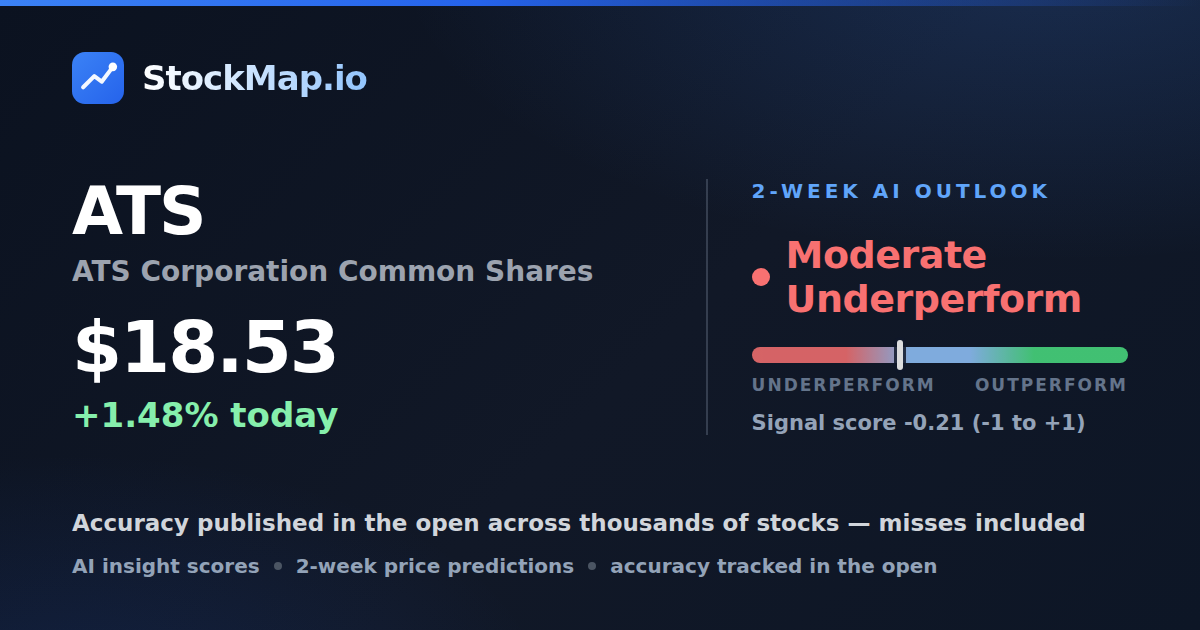 StockMap.io

ATS

ATS Corporation Common Shares

$18.53

+1.48% today

2-WEEK AI OUTLOOK

Moderate Underperform

UNDERPERFORM OUTPERFORM

Signal score -0.21 (-1 to +1)

Accuracy published in the open across thousands of stocks — misses included

AI insight scores • 2-week price predictions • accuracy tracked in the open